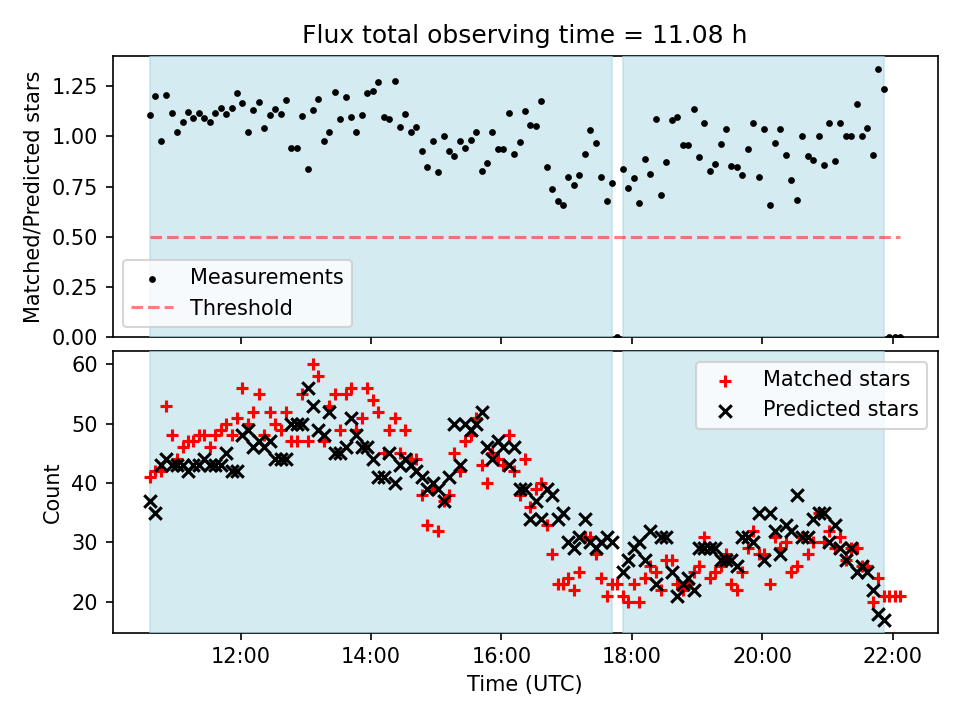 Flux total observing time = 11.08 h

Matched/Predicted stars

1.25
1.00
0.75
0.50
0.25
0.00

Measurements
Threshold

Count

60
50
40
30
20

Matched stars
Predicted stars

12:00
14:00
16:00
18:00
20:00
22:00

Time (UTC)